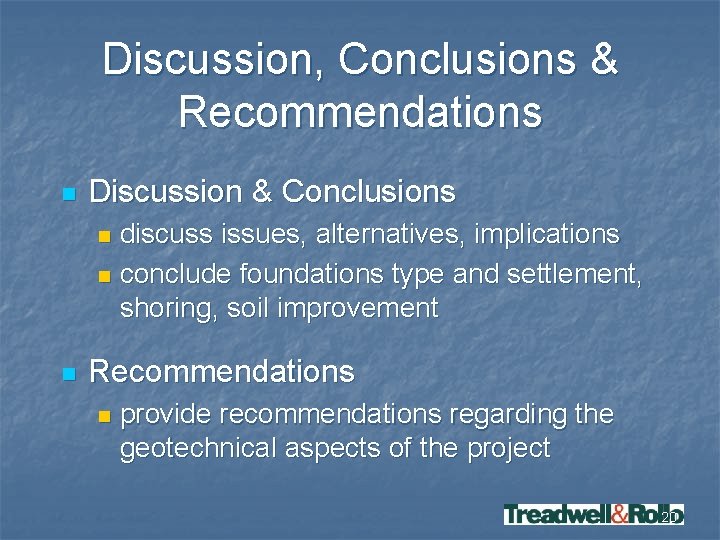 Discussion, Conclusions & Recommendations

Discussion & Conclusions

discuss issues, alternatives, implications

conclude foundations type and settlement, shoring, soil improvement

Recommendations

provide recommendations regarding the geotechnical aspects of the project

Treadwell&Rollo

20